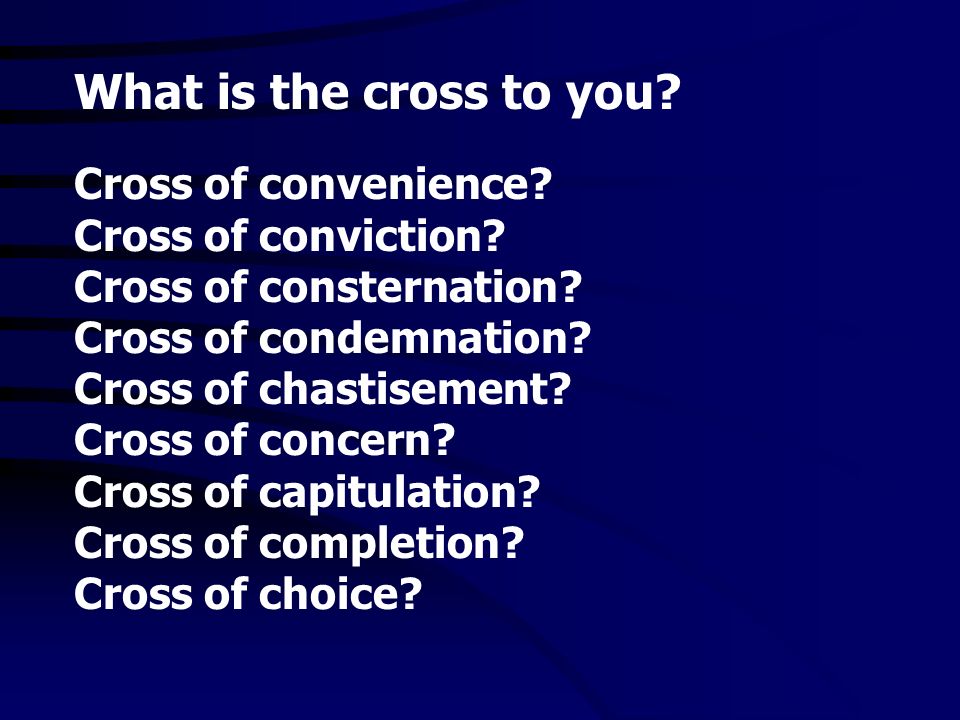 What is the cross to you?

Cross of convenience?
Cross of conviction?
Cross of consternation?
Cross of condemnation?
Cross of chastisement?
Cross of concern?
Cross of capitulation?
Cross of completion?
Cross of choice?